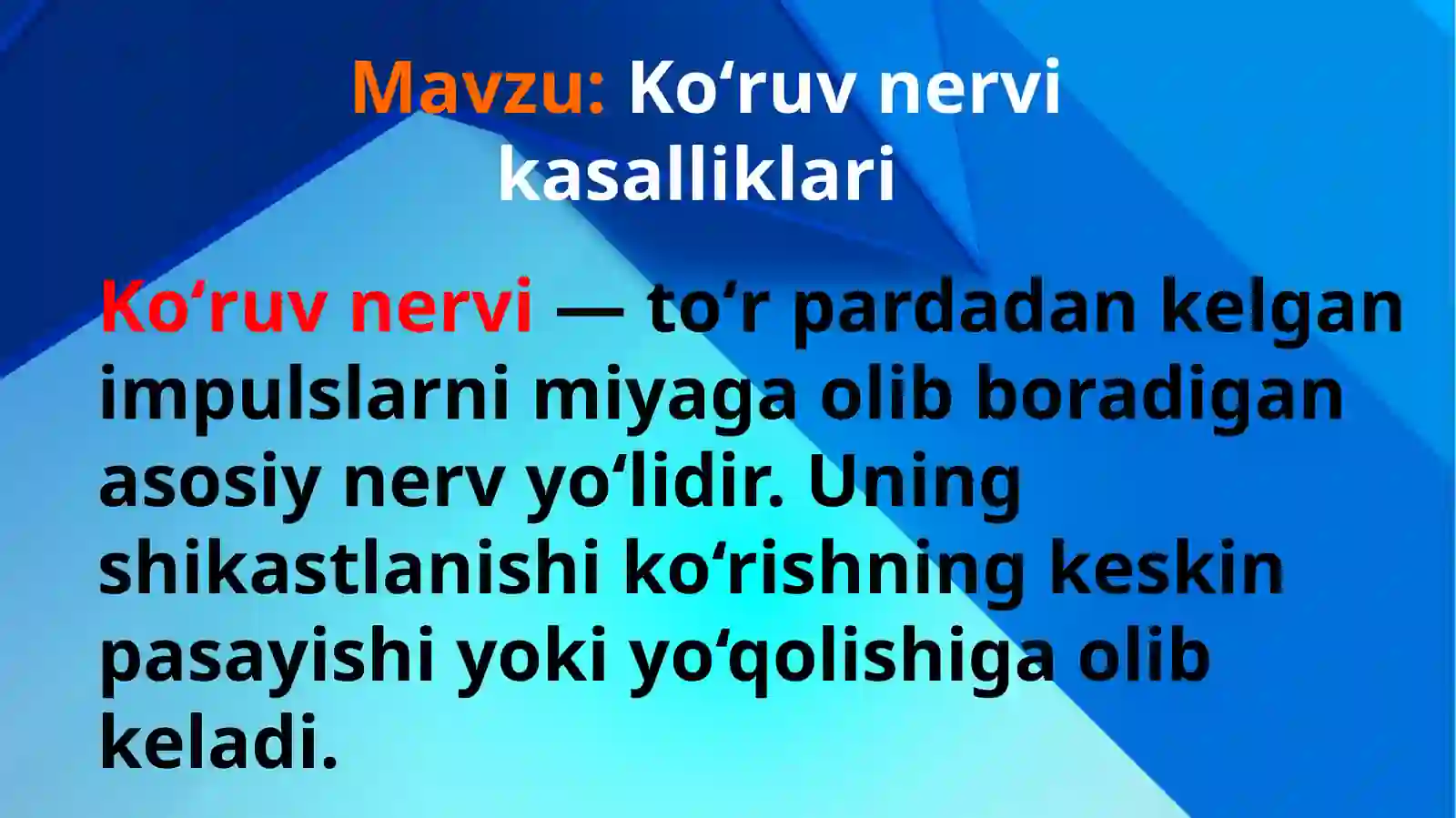 Mavzu: Ko‘ruv nervi kasalliklari

Ko‘ruv nervi — to‘r pardadan kelgan impulslarni miyaga olib boradigan asosiy nerv yo‘lidir. Uning shikastlanishi ko‘rishning keskin pasayishi yoki yo‘qolishiga olib keladi.